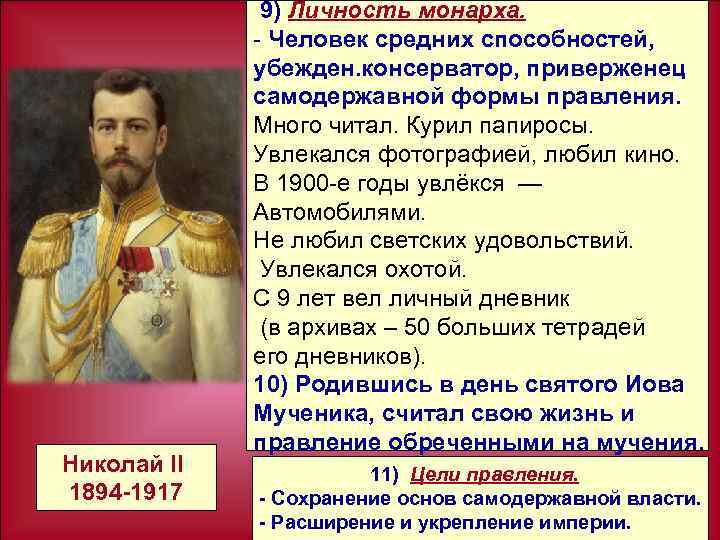 9) Личность монарха.
- Человек средних способностей, убежден.консерватор, приверженец самодержавной формы правления.
Много читал. Курил папиросы.
Увлекался фотографией, любил кино.
В 1900-е годы увлёкся — Автомобилями.
Не любил светских удовольствий.
Увлекался охотой.
С 9 лет вел личный дневник (в архивах – 50 больших тетрадей его дневников).
10) Родившись в день святого Иова Мученика, считал свою жизнь и правление обреченными на мучения.

Николай II
1894-1917

11) Цели правления.
- Сохранение основ самодержавной власти.
- Расширение и укрепление империи.